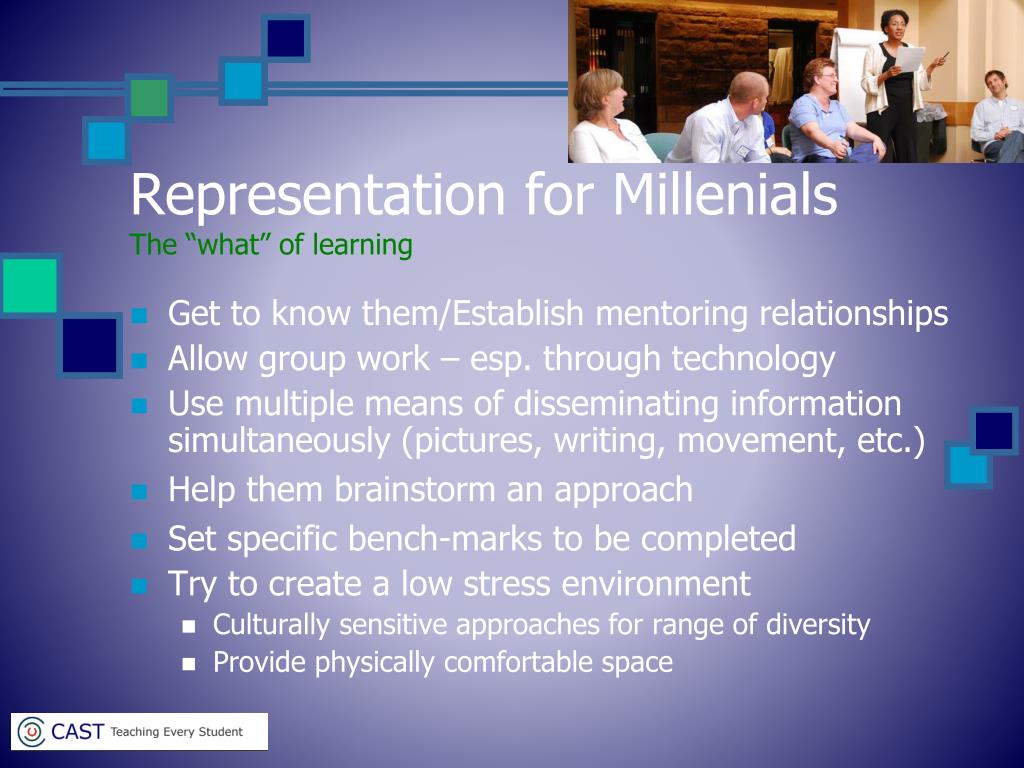 Representation for Millenials
The “what” of learning

- Get to know them/Establish mentoring relationships
- Allow group work – esp. through technology
- Use multiple means of disseminating information simultaneously (pictures, writing, movement, etc.)
- Help them brainstorm an approach
- Set specific bench-marks to be completed
- Try to create a low stress environment
  - Culturally sensitive approaches for range of diversity
  - Provide physically comfortable space

CAST Teaching Every Student